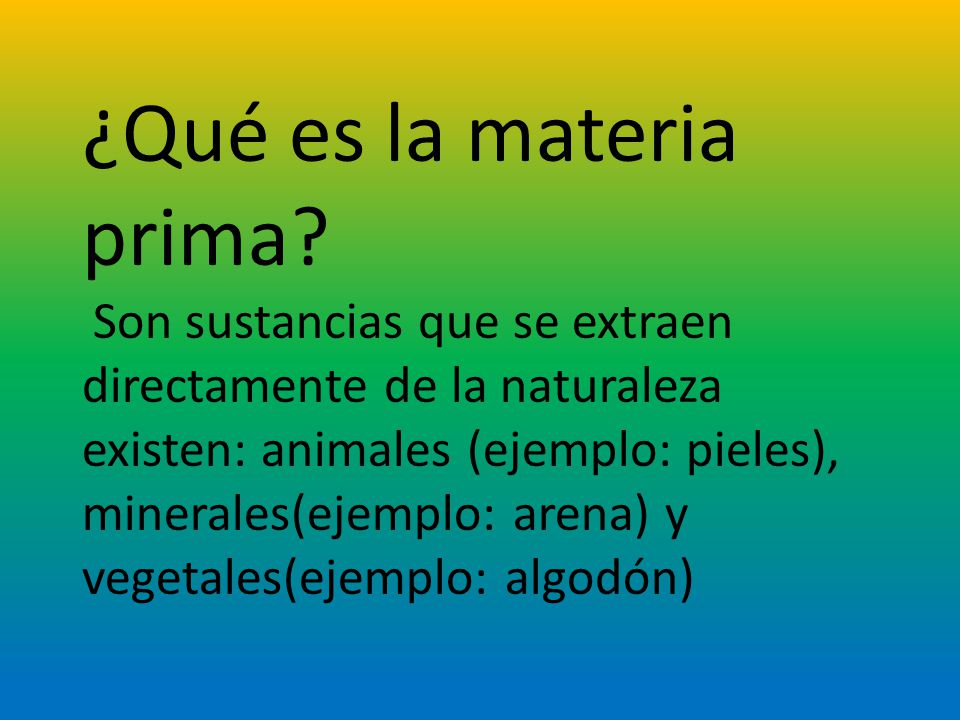 ¿Qué es la materia prima?

Son sustancias que se extraen directamente de la naturaleza existen: animales (ejemplo: pieles), minerales(ejemplo: arena) y vegetales(ejemplo: algodón)